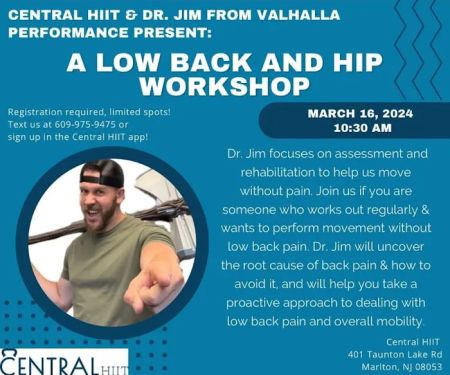 CENTRAL HIIT & DR. JIM FROM VALHALLA PERFORMANCE PRESENT:

A LOW BACK AND HIP WORKSHOP

Registration required, limited spots! Text us at 609-975-9475 or sign up in the Central HIIT app!

MARCH 16, 2024
10:30 AM

Dr. Jim focuses on assessment and rehabilitation to help us move without pain. Join us if you are someone who works out regularly & wants to perform movement without low back pain. Dr. Jim will uncover the root cause of back pain & how to avoid it, and will help you take a proactive approach to dealing with low back pain and overall mobility.

Central HIIT
401 Taunton Lake Rd
Marlton, NJ 08053

CENTRAL HIIT